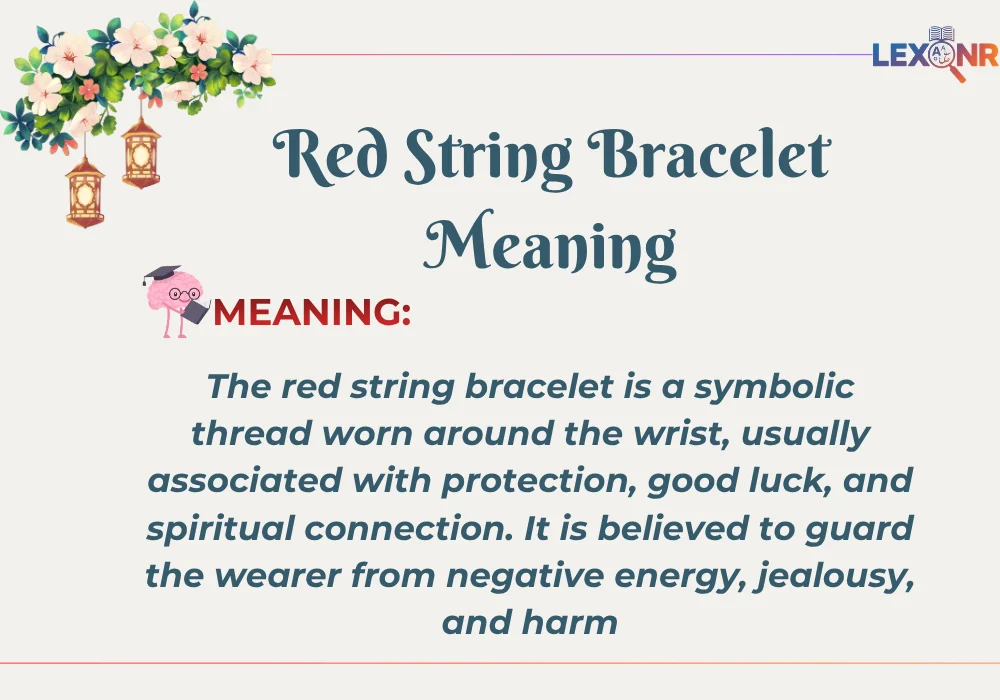 LEXONR

Red String Bracelet Meaning

MEANING:

The red string bracelet is a symbolic thread worn around the wrist, usually associated with protection, good luck, and spiritual connection. It is believed to guard the wearer from negative energy, jealousy, and harm